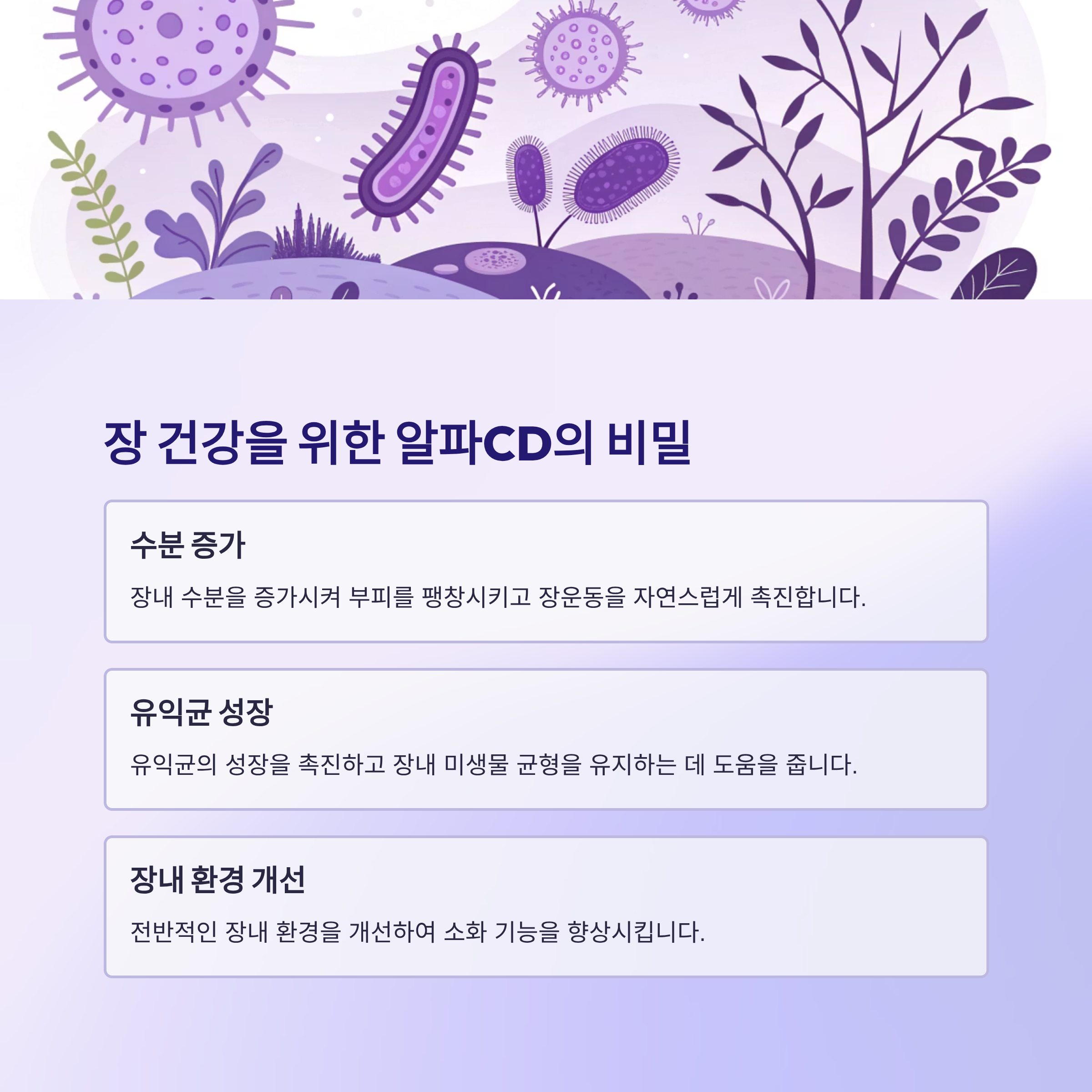 장 건강을 위한 알파CD의 비밀

수분 증가

장내 수분을 증가시켜 부피를 팽창시키고 장운동을 자연스럽게 촉진합니다.

유익균 성장

유익균의 성장을 촉진하고 장내 미생물 균형을 유지하는 데 도움을 줍니다.

장내 환경 개선

전반적인 장내 환경을 개선하여 소화 기능을 향상시킵니다.